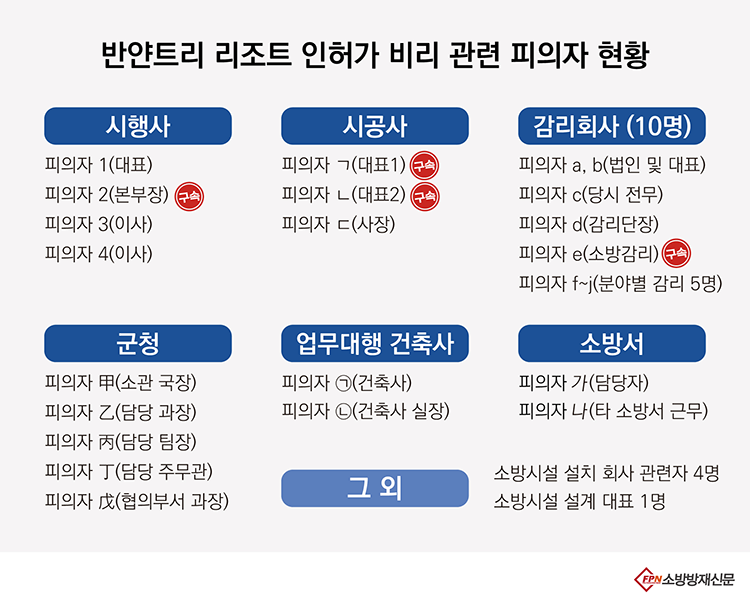 반얀트리 리조트 인허가 비리 관련 피의자 현황

시행사
피의자 1(대표)
피의자 2(본부장) 구속
피의자 3(이사)
피의자 4(이사)

시공사
피의자 ㄱ(대표1) 구속
피의자 ㄴ(대표2) 구속
피의자 ㄷ(사장)

감리회사 (10명)
피의자 a, b(법인 및 대표)
피의자 c(당시 전무)
피의자 d(감리단장)
피의자 e(소방감리) 구속
피의자 f~j(분야별 감리 5명)

군청
피의자 甲(소관 국장)
피의자 乙(담당 과장)
피의자 丙(담당 팀장)
피의자 丁(담당 주무관)
피의자 戊(협의부서 과장)

업무대행 건축사
피의자 ㉠(건축사)
피의자 ㉡(건축사 실장)

소방서
피의자 가(담당자)
피의자 나(타 소방서 근무)

그 외
소방시설 설치 회사 관련자 4명
소방시설 설계 대표 1명

FPN 소방방재신문